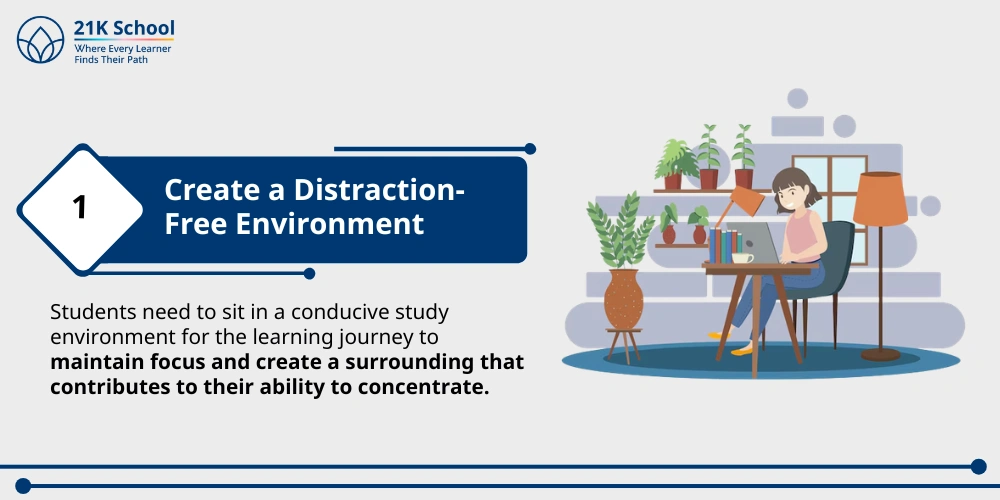 21K School
Where Every Learner
Finds Their Path

1

Create a Distraction-Free Environment

Students need to sit in a conducive study environment for the learning journey to maintain focus and create a surrounding that contributes to their ability to concentrate.